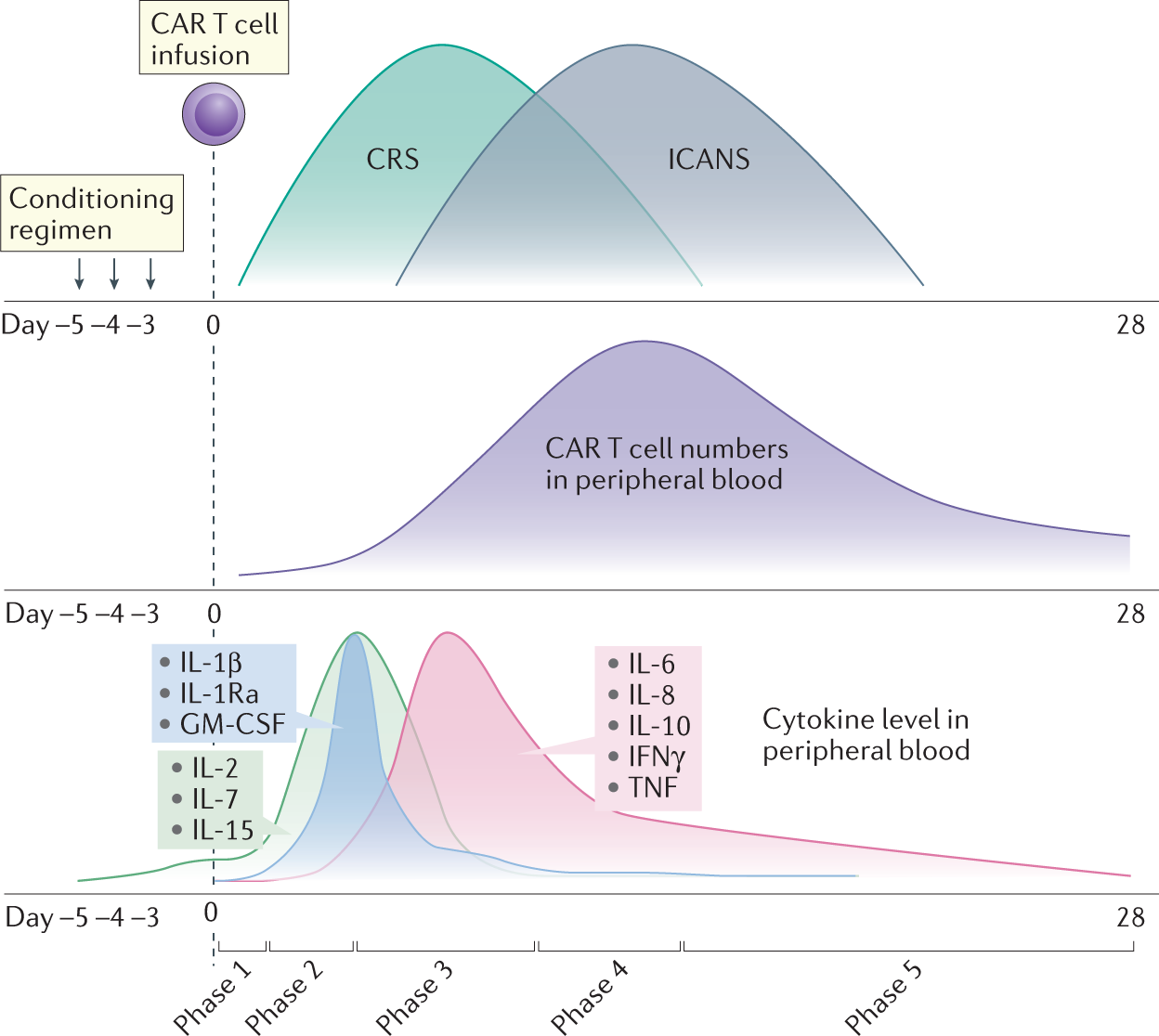 CAR T cell infusion

Conditioning regimen

CRS

ICANS

Day –5 –4 –3 0 28

CAR T cell numbers in peripheral blood

Day –5 –4 –3 0 28

• IL-1β
• IL-1Ra
• GM-CSF

• IL-2
• IL-7
• IL-15

• IL-6
• IL-8
• IL-10
• IFNγ
• TNF

Cytokine level in peripheral blood

Day –5 –4 –3 0 28

Phase 1 Phase 2 Phase 3 Phase 4 Phase 5